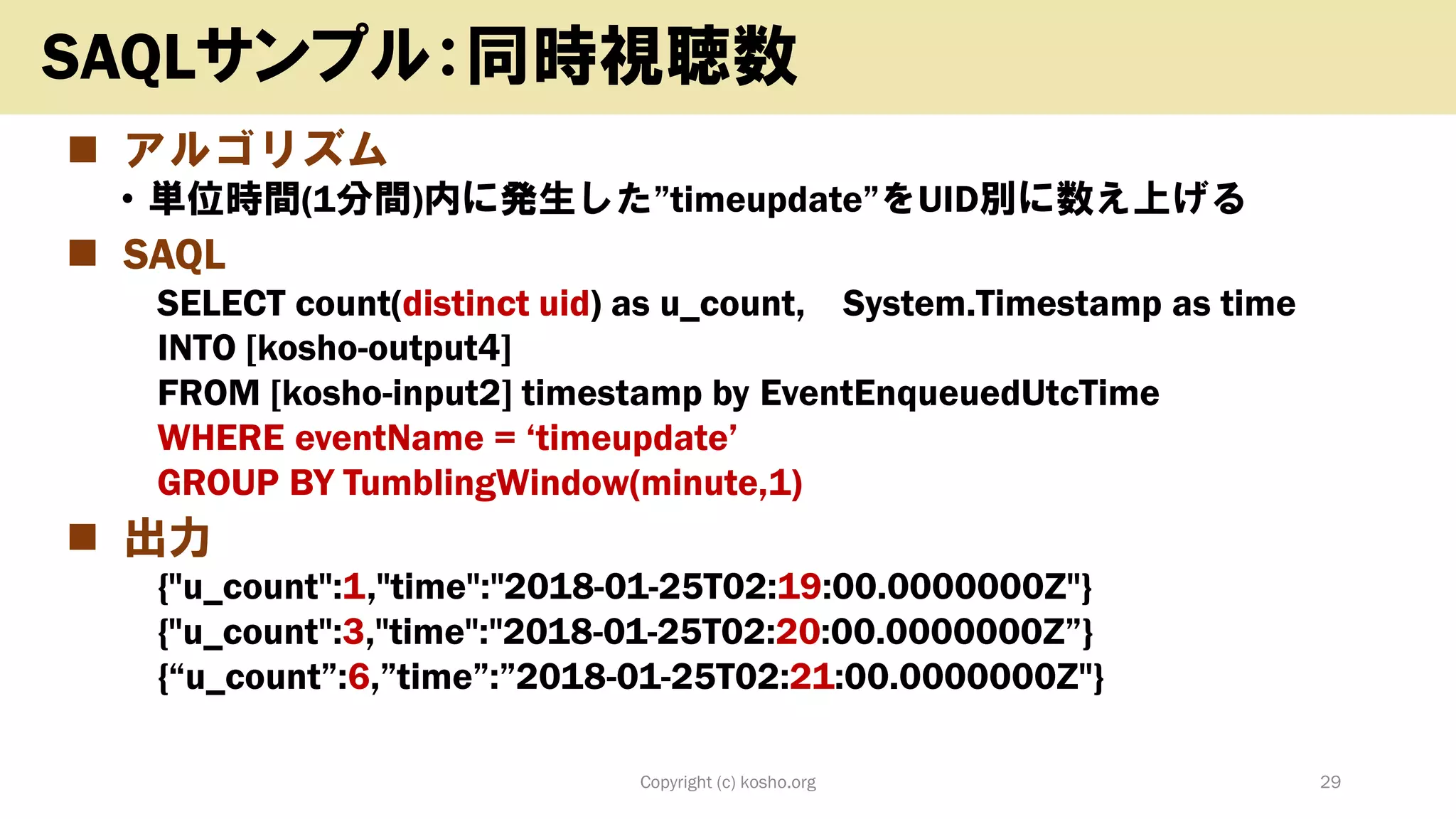 SAQLサンプル：同時視聴数

■ アルゴリズム

• 単位時間(1分間)内に発生した”timeupdate”をUID別に数え上げる

■ SAQL

SELECT count(distinct uid) as u_count, System.Timestamp as time
INTO [kosho-output4]
FROM [kosho-input2] timestamp by EventEnqueuedUtcTime
WHERE eventName = ‘timeupdate’
GROUP BY TumblingWindow(minute,1)

■ 出力

{"u_count":1,"time":"2018-01-25T02:19:00.0000000Z"}
{"u_count":3,"time":"2018-01-25T02:20:00.0000000Z”}
{“u_count”:6,”time”:”2018-01-25T02:21:00.0000000Z"}

Copyright (c) kosho.org

29